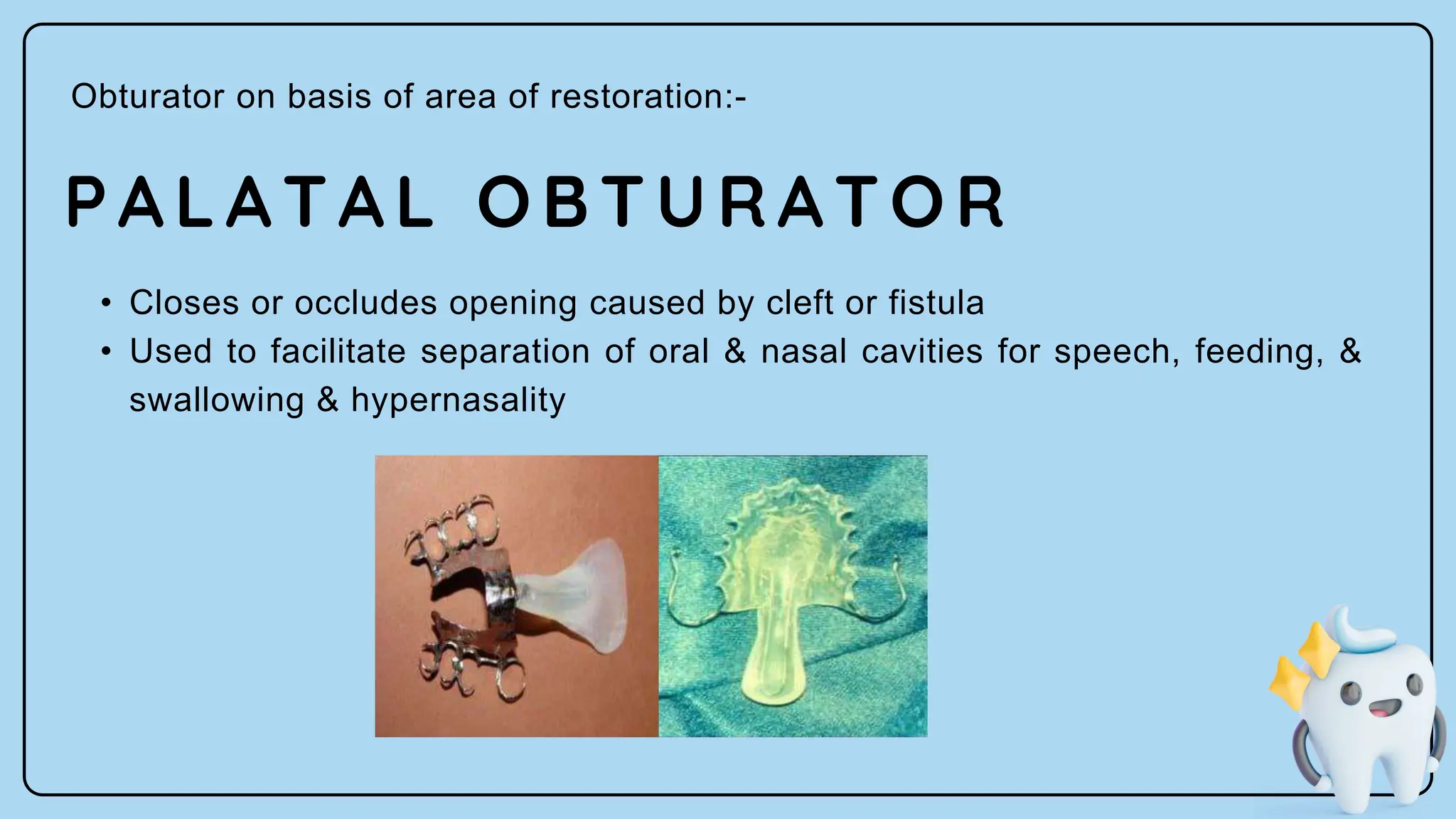 Obturator on basis of area of restoration:-

PALATAL OBTURATOR

• Closes or occludes opening caused by cleft or fistula
• Used to facilitate separation of oral & nasal cavities for speech, feeding, & swallowing & hypernasality